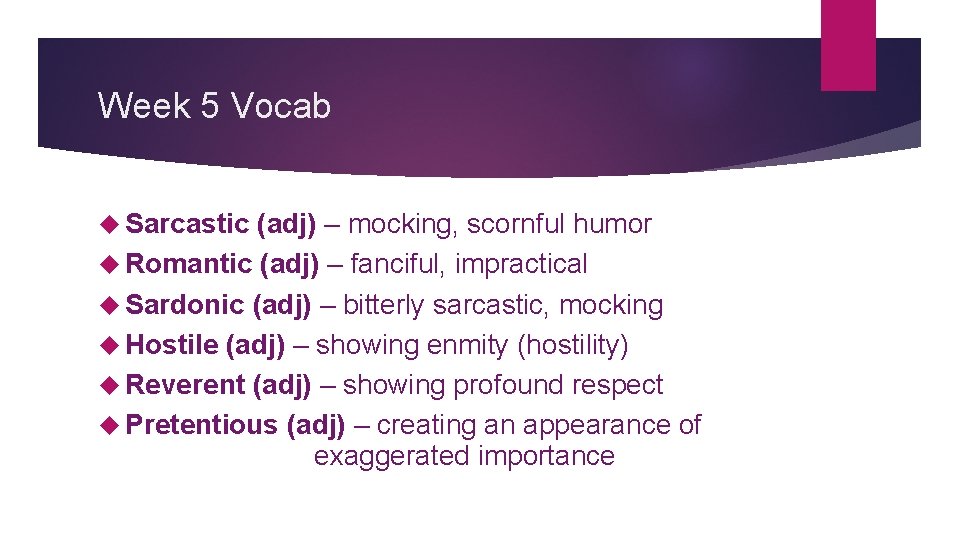 Week 5 Vocab

Sarcastic (adj) – mocking, scornful humor
Romantic (adj) – fanciful, impractical
Sardonic (adj) – bitterly sarcastic, mocking
Hostile (adj) – showing enmity (hostility)
Reverent (adj) – showing profound respect
Pretentious (adj) – creating an appearance of exaggerated importance